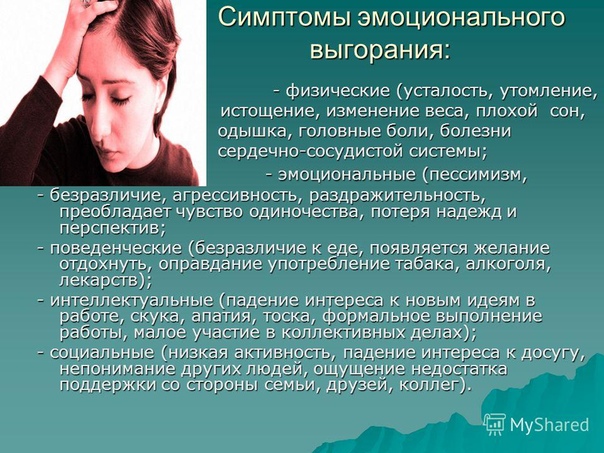 Симптомы эмоционального выгорания:

- физические (усталость, утомление, истощение, изменение веса, плохой сон, одышка, головные боли, болезни сердечно-сосудистой системы;

- эмоциональные (пессимизм,

- безразличие, агрессивность, раздражительность, преобладает чувство одиночества, потеря надежд и перспектив;

- поведенческие (безразличие к еде, появляется желание отдохнуть, оправдание употребление табака, алкоголя, лекарств);

- интеллектуальные (падение интереса к новым идеям в работе, скука, апатия, тоска, формальное выполнение работы, малое участие в коллективных делах);

- социальные (низкая активность, падение интереса к досугу, непонимание других людей, ощущение недостатка поддержки со стороны семьи, друзей, коллег).

MyShared